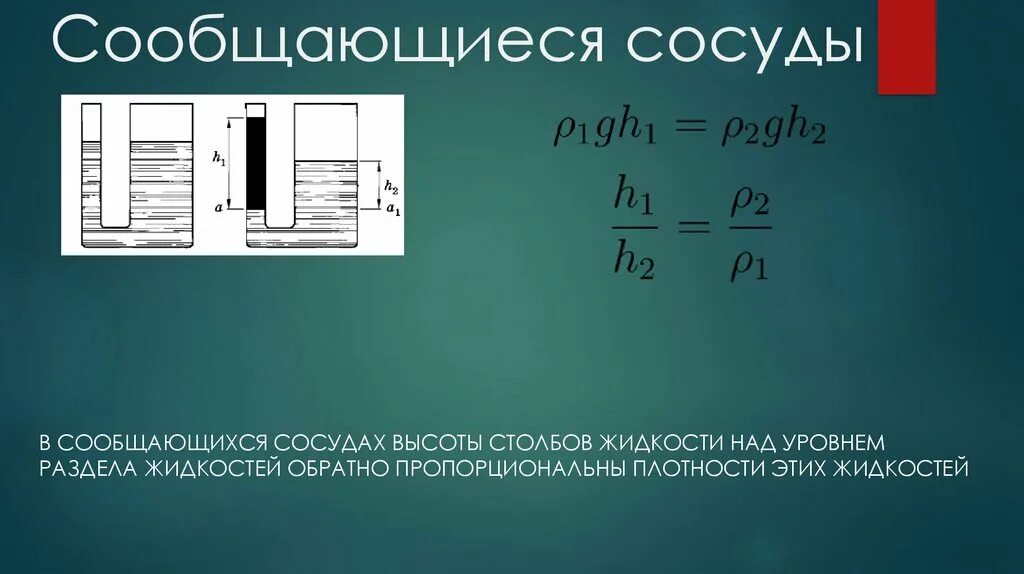 Сообщающиеся сосуды

$h_1$

$a$

$h_2$

$a_1$

$\rho_1 g h_1 = \rho_2 g h_2$

$\frac{h_1}{h_2} = \frac{\rho_2}{\rho_1}$

В СООБЩАЮЩИХСЯ СОСУДАХ ВЫСОТЫ СТОЛБОВ ЖИДКОСТИ НАД УРОВНЕМ РАЗДЕЛА ЖИДКОСТЕЙ ОБРАТНО ПРОПОРЦИОНАЛЬНЫ ПЛОТНОСТИ ЭТИХ ЖИДКОСТЕЙ